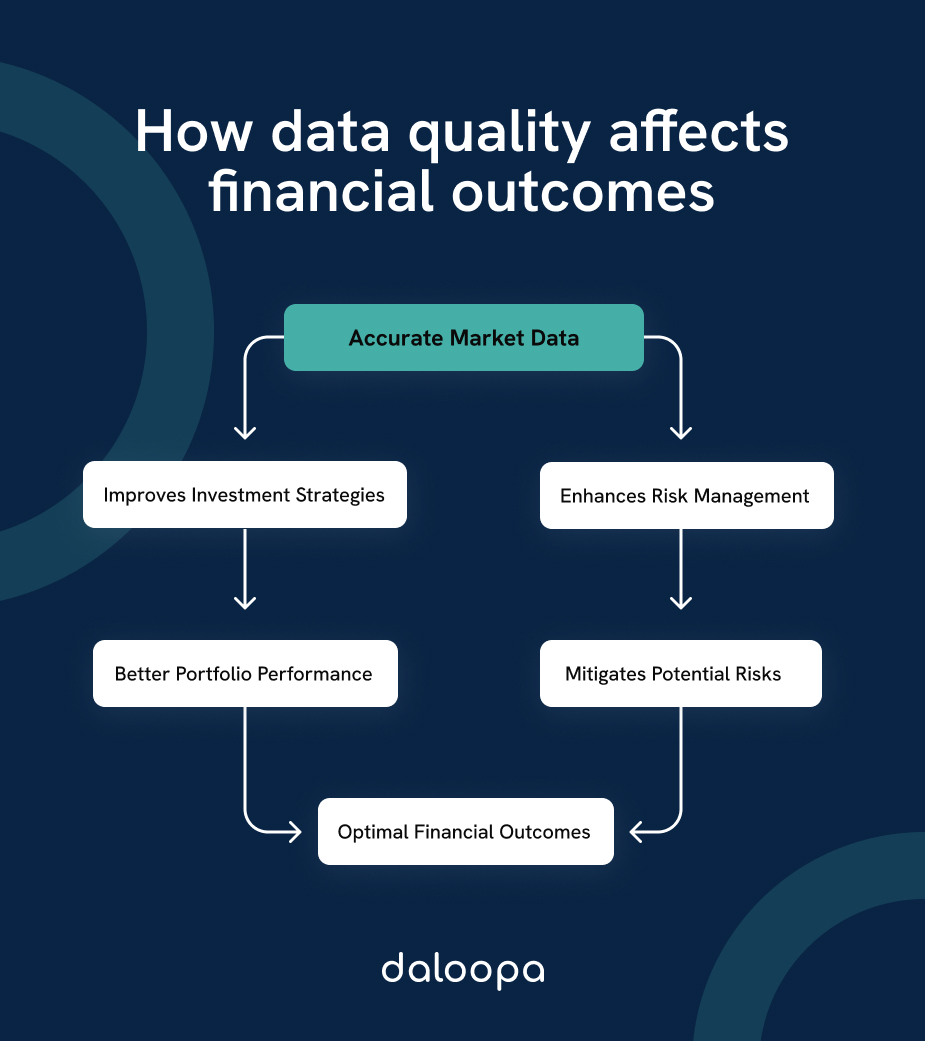 How data quality affects financial outcomes

Accurate Market Data

Improves Investment Strategies

Enhances Risk Management

Better Portfolio Performance

Mitigates Potential Risks

Optimal Financial Outcomes

daloopa